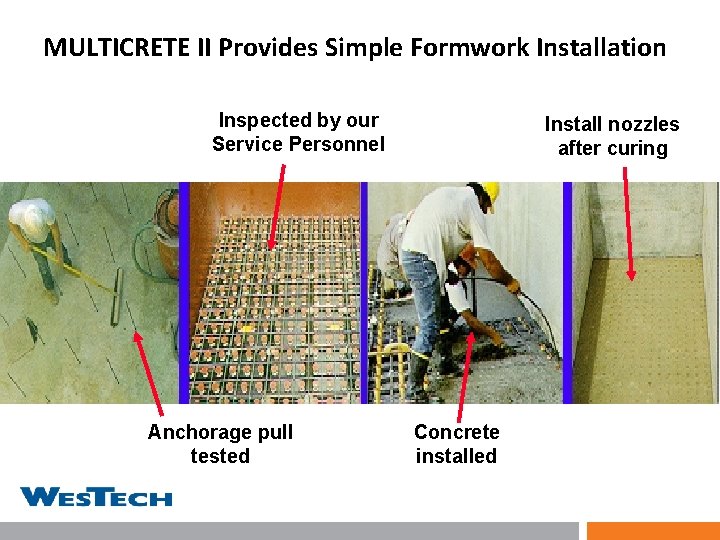 MULTICRETE II Provides Simple Formwork Installation

Inspected by our Service Personnel

Install nozzles after curing

Anchorage pull tested

Concrete installed

WESTECH